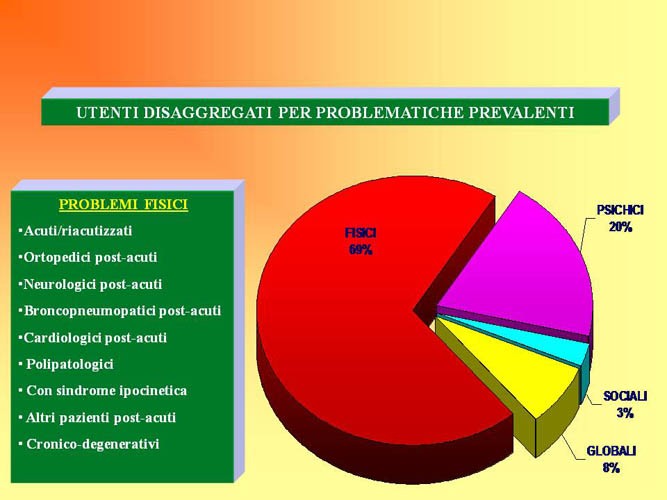 UTENTI DISAGGREGATI PER PROBLEMATICHE PREVALENTI

PROBLEMI FISICI

▪Acuti/riacutizzati

▪Ortopedici post-acuti

▪Neurologici post-acuti

▪Broncopneumopatici post-acuti

▪Cardiologici post-acuti

▪ Polipatologici

▪ Con sindrome ipocinetica

▪ Altri pazienti post-acuti

▪ Cronico-degenerativi

FISICI
69%

PSICHICI
20%

SOCIALI
3%

GLOBALI
8%